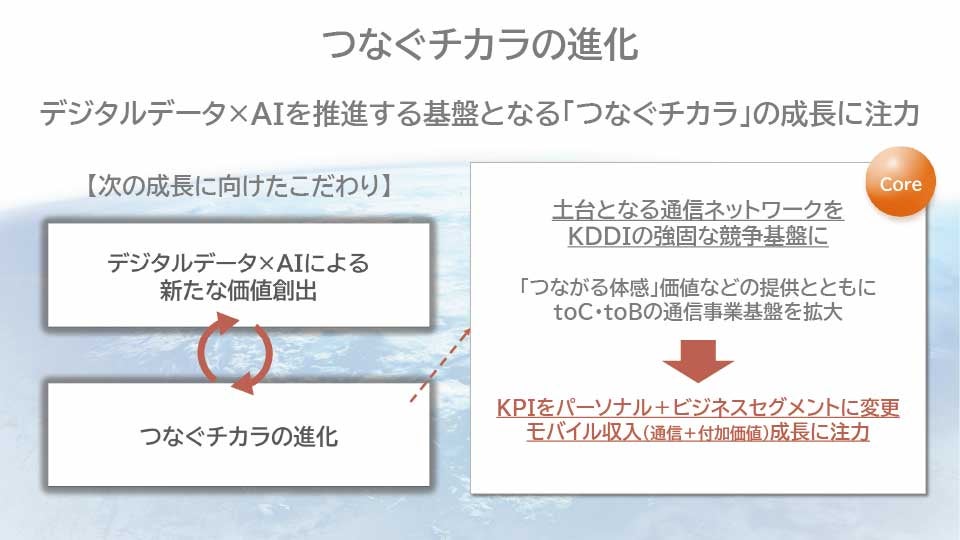 つなぐチカラの進化

デジタルデータ×AIを推進する基盤となる「つなぐチカラ」の成長に注力

【次の成長に向けたこだわり】

デジタルデータ×AIによる新たな価値創出

つなぐチカラの進化

Core

土台となる通信ネットワークをKDDIの強固な競争基盤に

「つながる体感」価値などの提供とともにtoC・toBの通信事業基盤を拡大

KPIをパーソナル＋ビジネスセグメントに変更
モバイル収入(通信＋付加価値)成長に注力